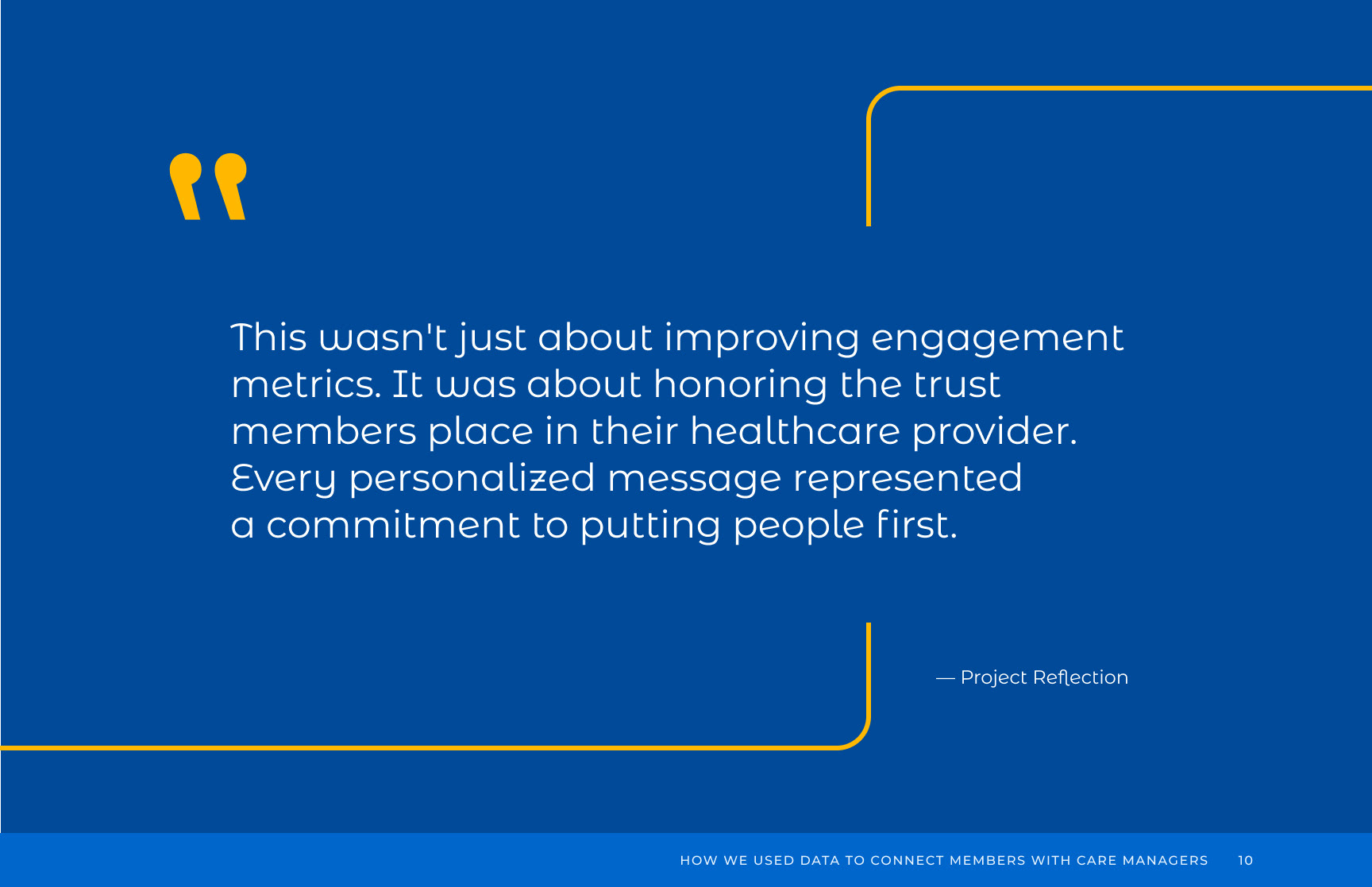 "

This wasn't just about improving engagement metrics. It was about honoring the trust members place in their healthcare provider. Every personalized message represented a commitment to putting people first.

— Project Reflection

HOW WE USED DATA TO CONNECT MEMBERS WITH CARE MANAGERS 10